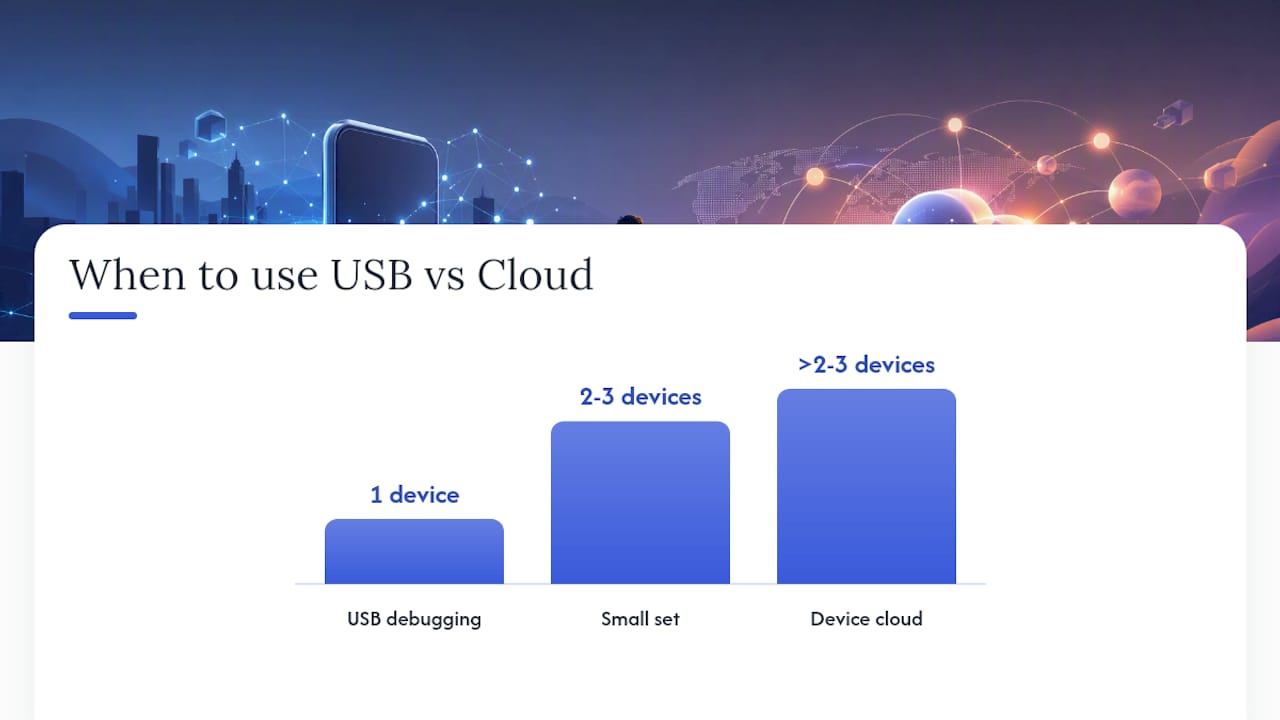 When to use USB vs Cloud

1 device

2-3 devices

>2-3 devices

USB debugging

Small set

Device cloud